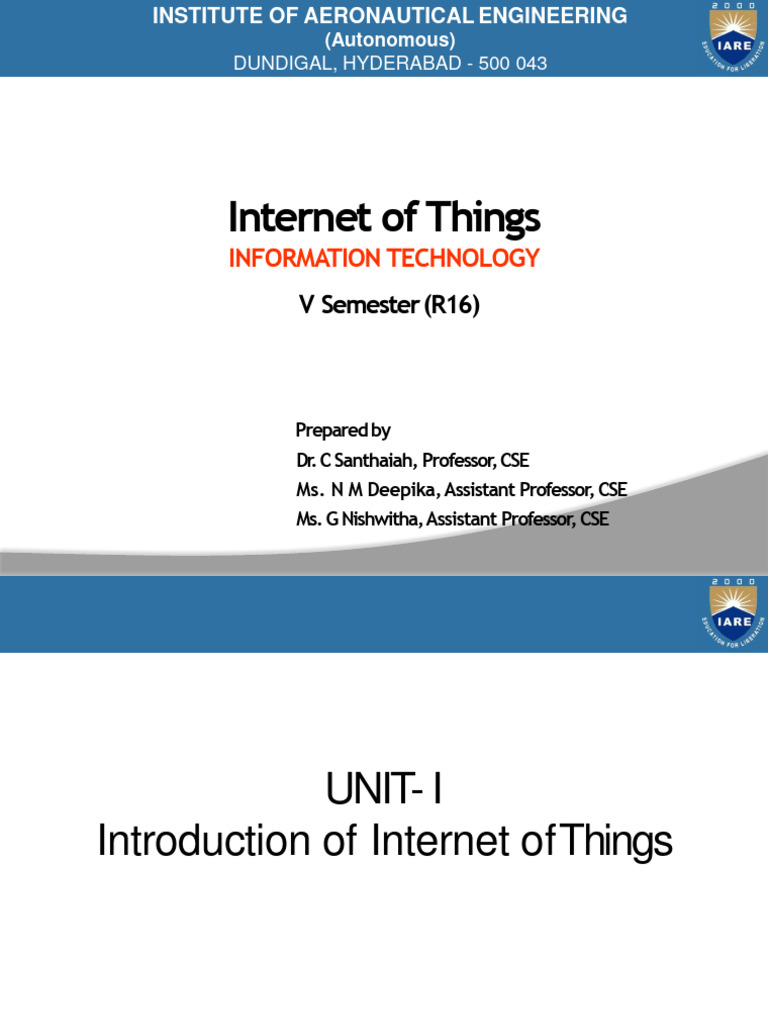 INSTITUTE OF AERONAUTICAL ENGINEERING
(Autonomous)
DUNDIGAL, HYDERABAD - 500 043

2 0 0 0
IARE
EDUCATION FOR LIBERATION

Internet of Things
INFORMATION TECHNOLOGY
V Semester (R16)

Prepared by
Dr. C Santhaiah, Professor, CSE
Ms. N M Deepika, Assistant Professor, CSE
Ms. G Nishwitha, Assistant Professor, CSE

2 0 0 0
IARE
EDUCATION FOR LIBERATION

UNIT- I
Introduction of Internet of Things